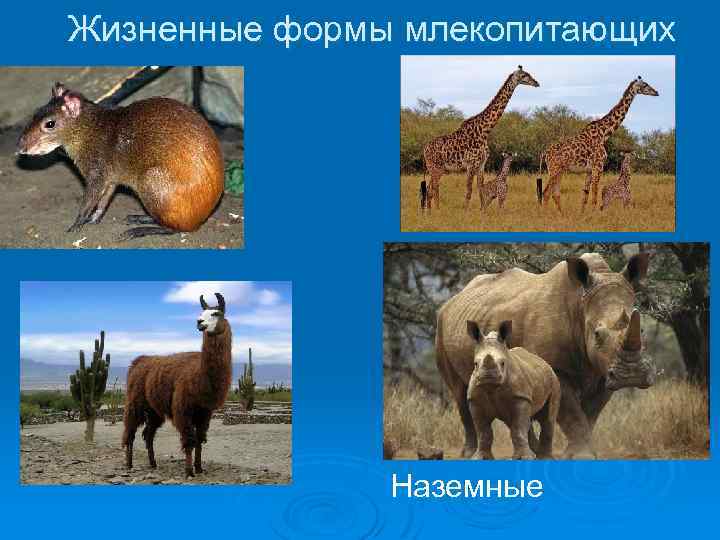 Жизненные формы млекопитающих

Наземные